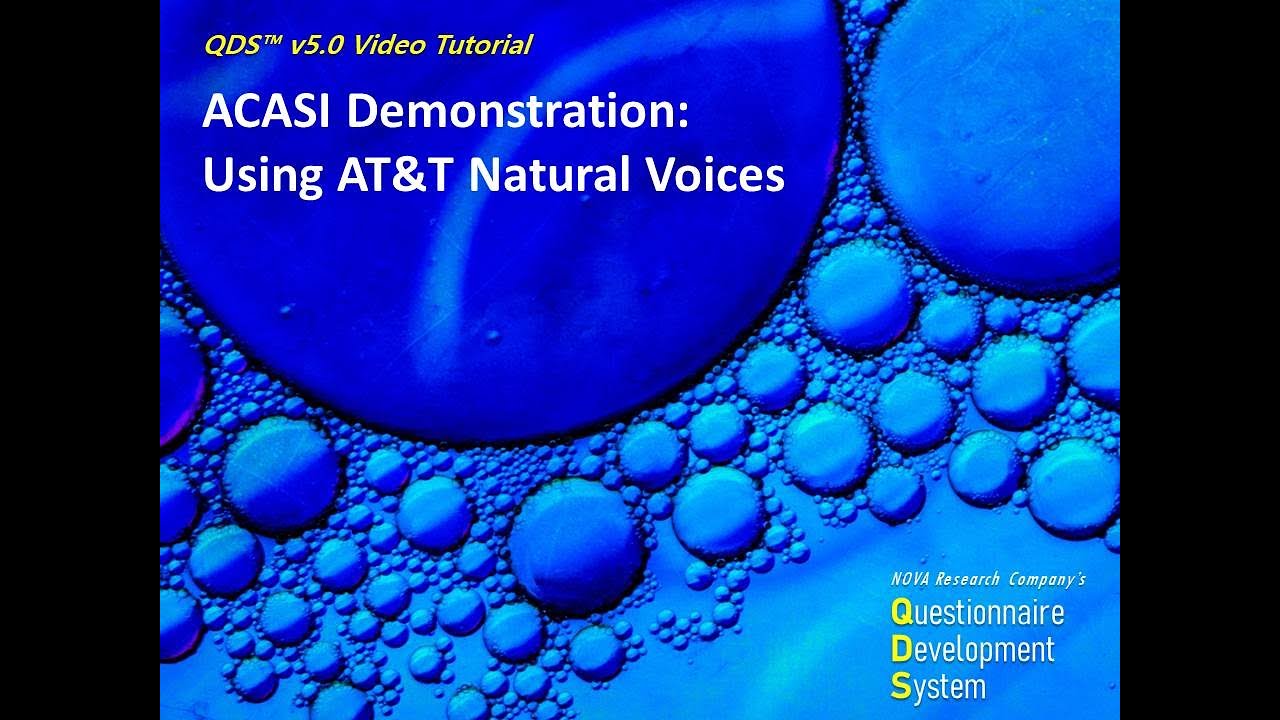 QDS™ v5.0 Video Tutorial

ACASI Demonstration: Using AT&T Natural Voices

NOVA Research Company's
Questionnaire
Development
System